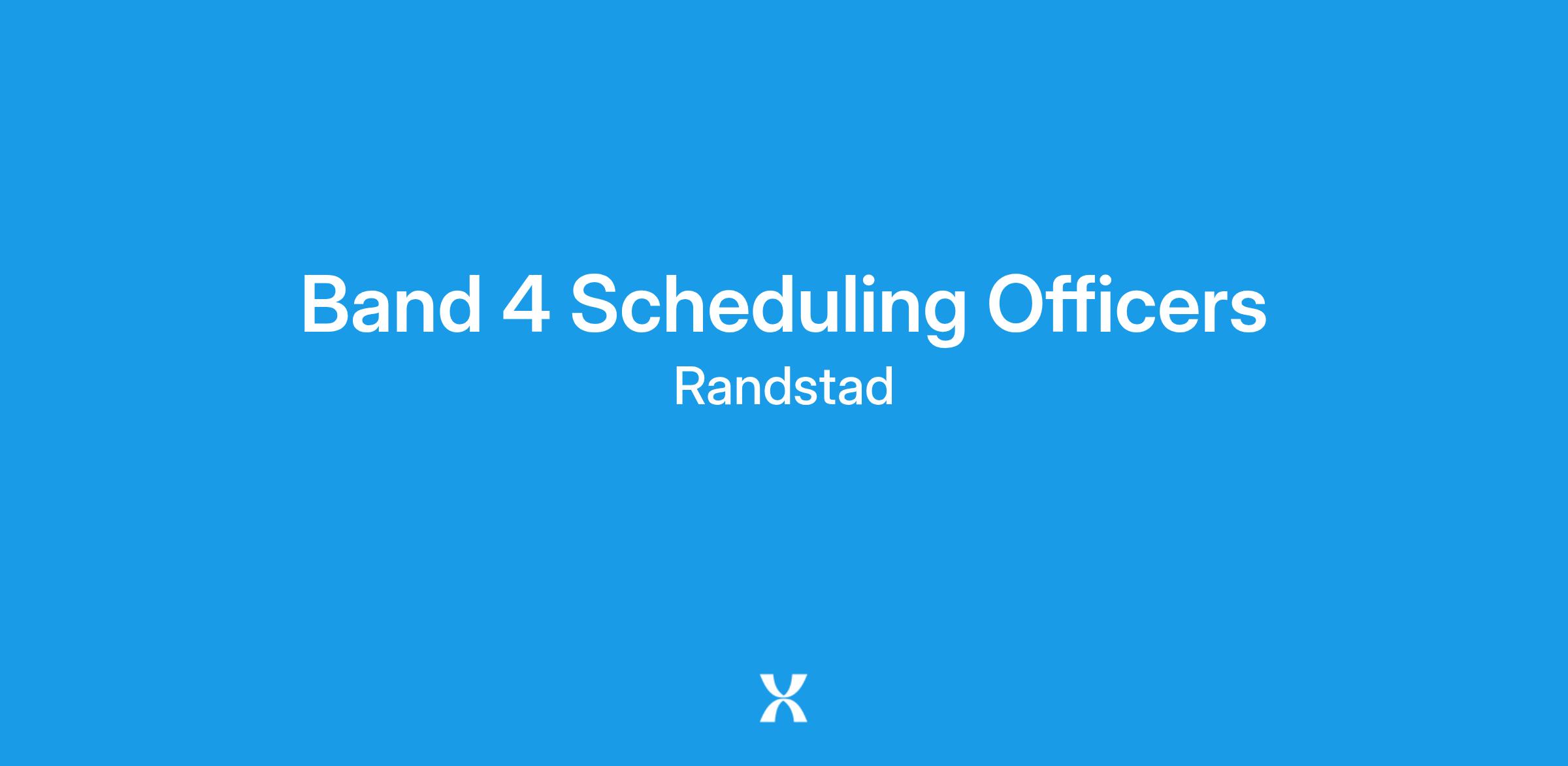 Band 4 Scheduling Officers

Randstad